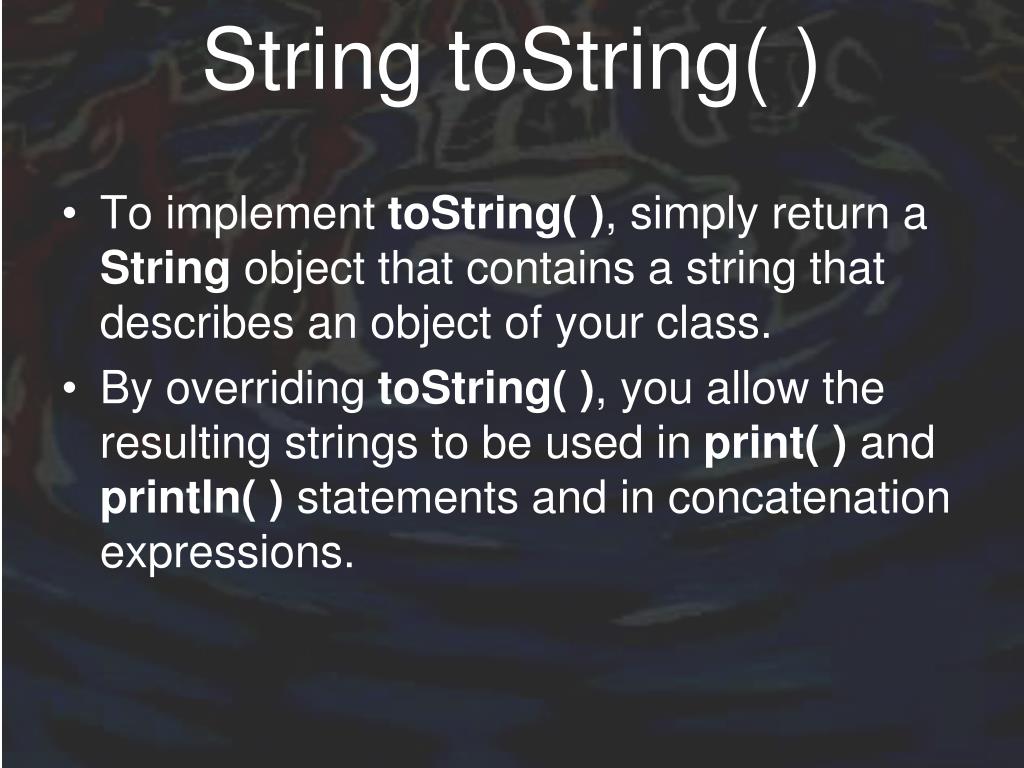 String toString( )

• To implement toString( ), simply return a String object that contains a string that describes an object of your class.
• By overriding toString( ), you allow the resulting strings to be used in print( ) and println( ) statements and in concatenation expressions.